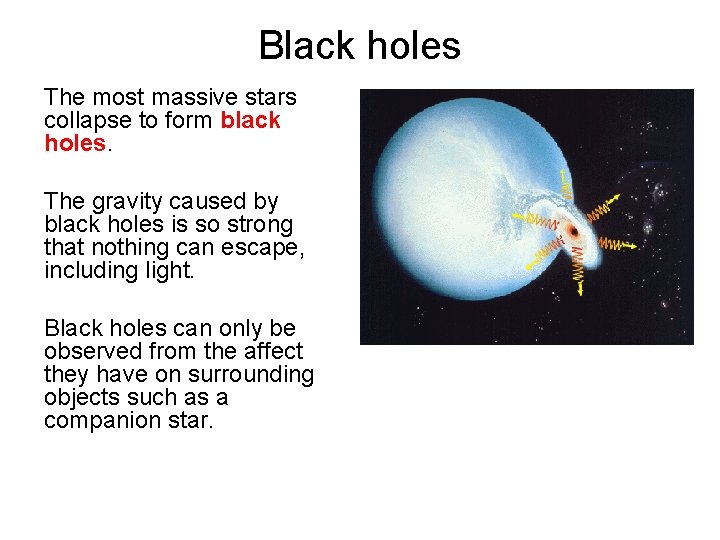 Black holes

The most massive stars collapse to form black holes.

The gravity caused by black holes is so strong that nothing can escape, including light.

Black holes can only be observed from the affect they have on surrounding objects such as a companion star.